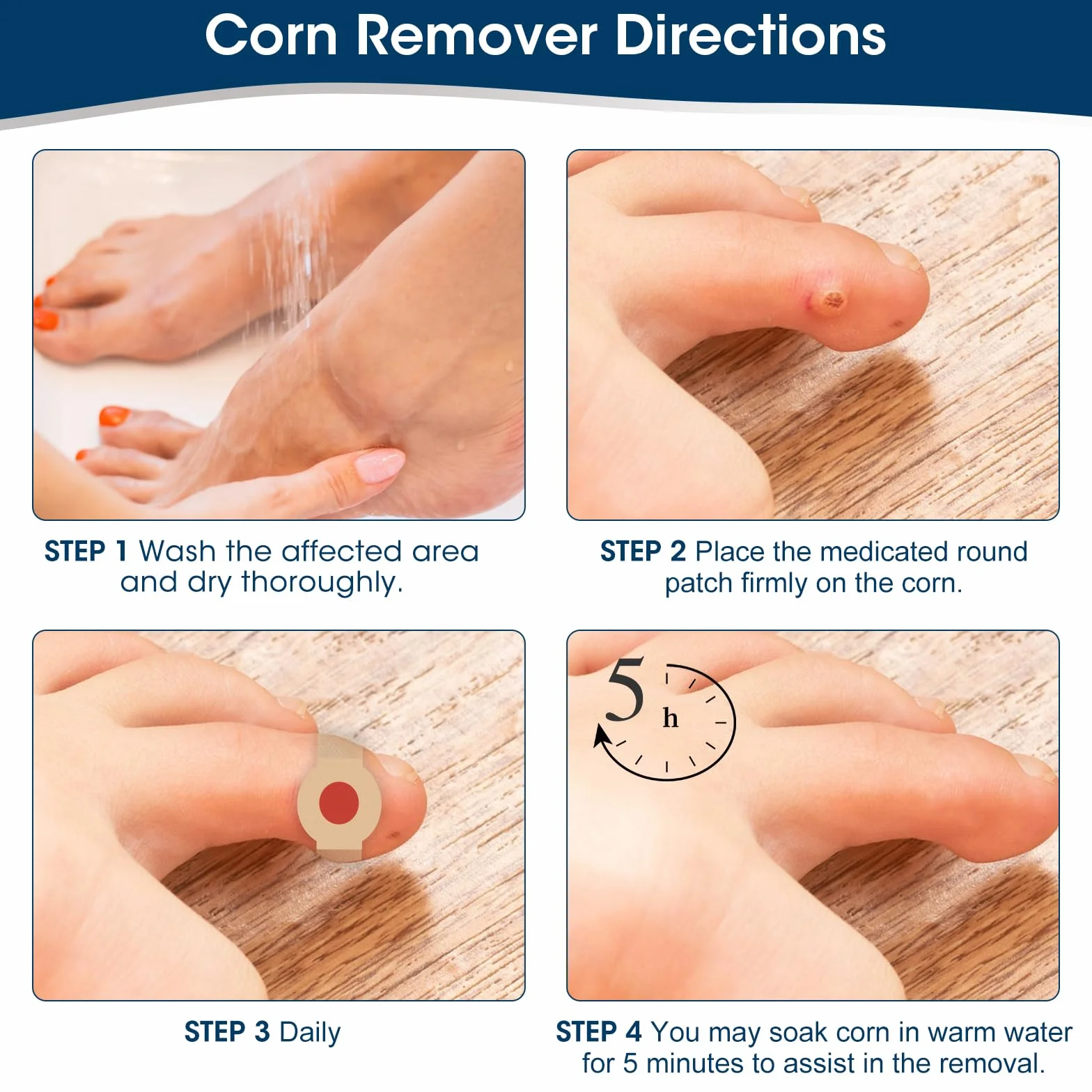 Corn Remover Directions

STEP 1 Wash the affected area and dry thoroughly.

STEP 2 Place the medicated round patch firmly on the corn.

STEP 3 Daily

5 h

STEP 4 You may soak corn in warm water for 5 minutes to assist in the removal.